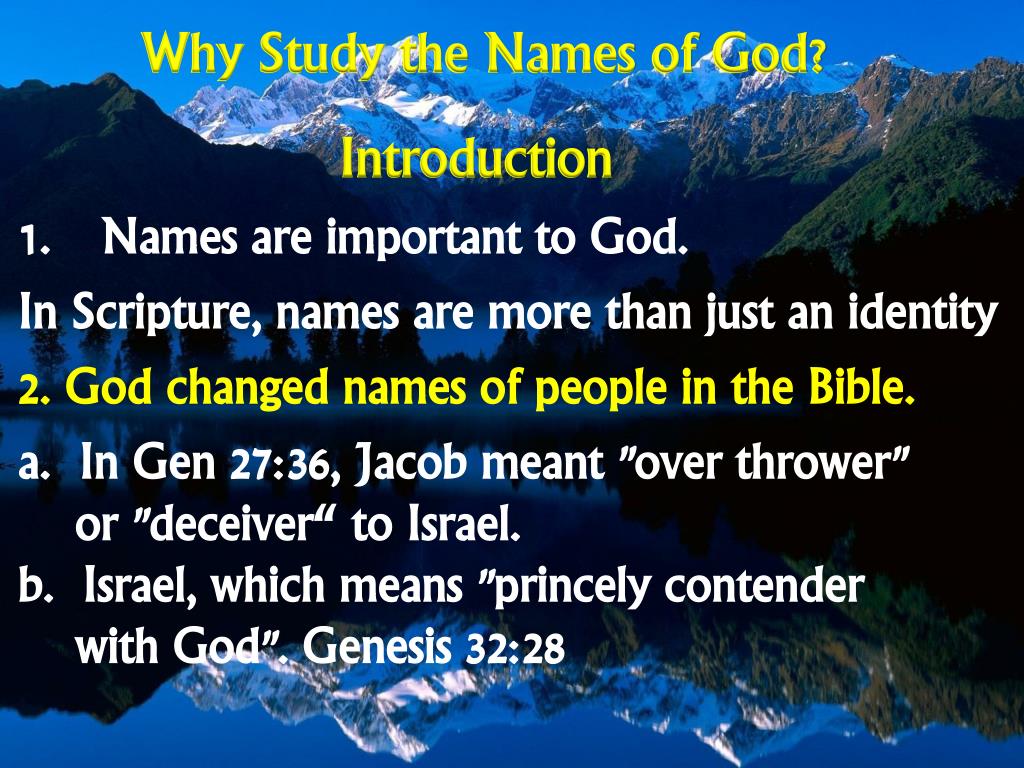 Why Study the Names of God?

Introduction

1. Names are important to God.

In Scripture, names are more than just an identity

2. God changed names of people in the Bible.

a. In Gen 27:36, Jacob meant "over thrower" or "deceiver" to Israel.

b. Israel, which means "princely contender with God". Genesis 32:28